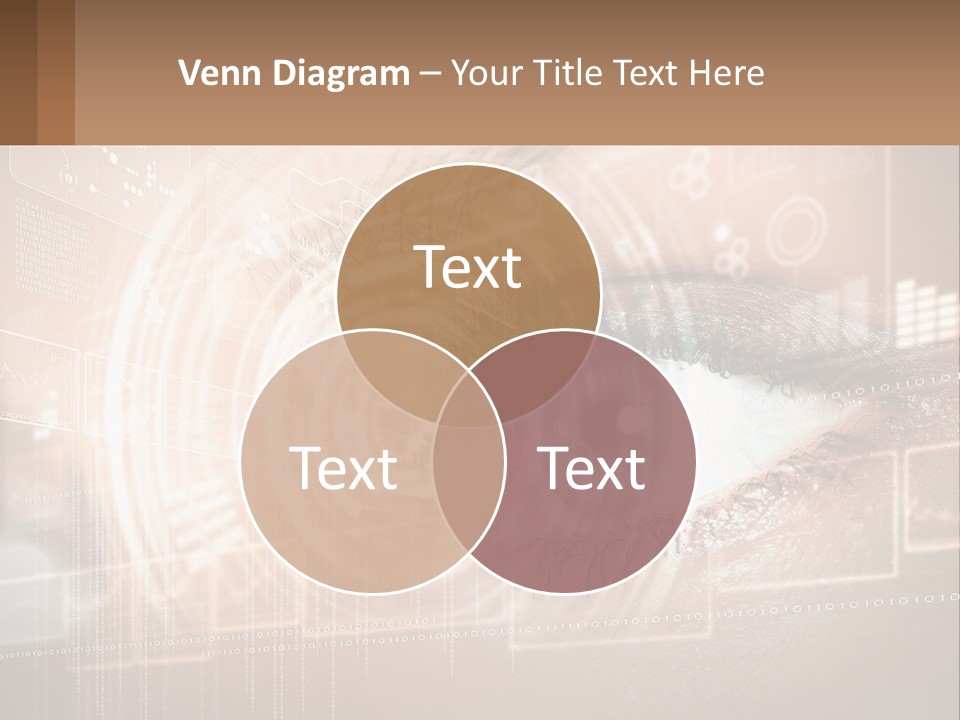 Venn Diagram – Your Title Text Here

Text

Text

Text